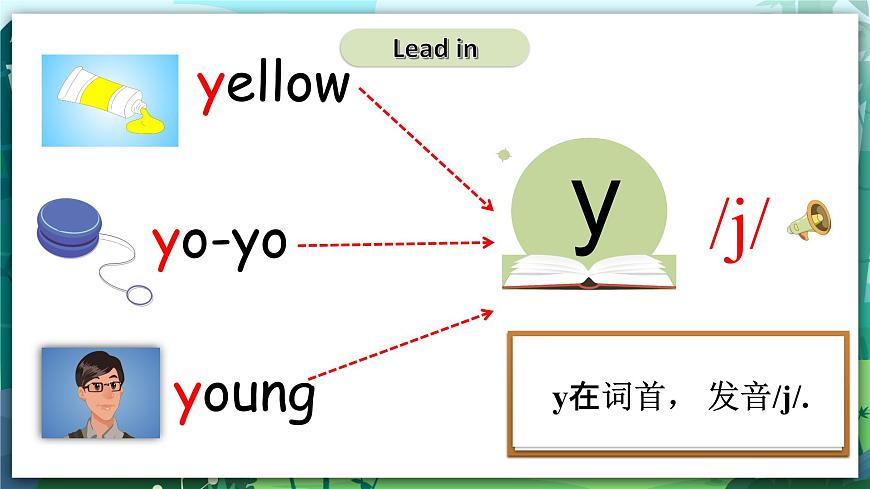 Lead in

yellow

yo-yo

young

y

/j/

y在词首， 发音/j/.